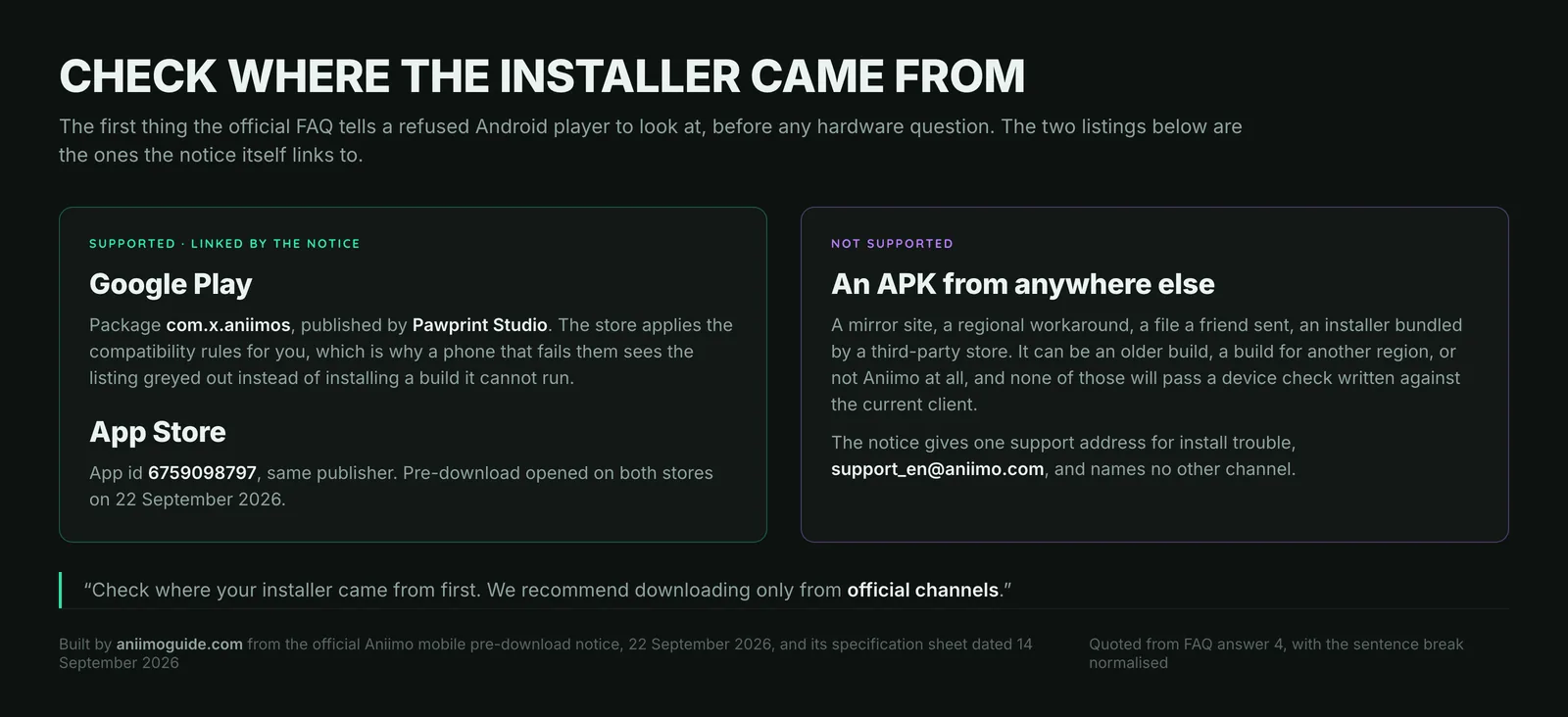 CHECK WHERE THE INSTALLER CAME FROM

The first thing the official FAQ tells a refused Android player to look at, before any hardware question. The two listings below are the ones the notice itself links to.

SUPPORTED · LINKED BY THE NOTICE

Google Play

Package com.x.aniimos, published by Pawprint Studio. The store applies the compatibility rules for you, which is why a phone that fails them sees the listing greyed out instead of installing a build it cannot run.

App Store

App id 6759098797, same publisher. Pre-download opened on both stores on 22 September 2026.

NOT SUPPORTED

An APK from anywhere else

A mirror site, a regional workaround, a file a friend sent, an installer bundled by a third-party store. It can be an older build, a build for another region, or not Aniimo at all, and none of those will pass a device check written against the current client.

The notice gives one support address for install trouble, support_en@aniimo.com, and names no other channel.

“Check where your installer came from first. We recommend downloading only from official channels.”

Built by aniimoguide.com from the official Aniimo mobile pre-download notice, 22 September 2026, and its specification sheet dated 14 September 2026

Quoted from FAQ answer 4, with the sentence break normalised